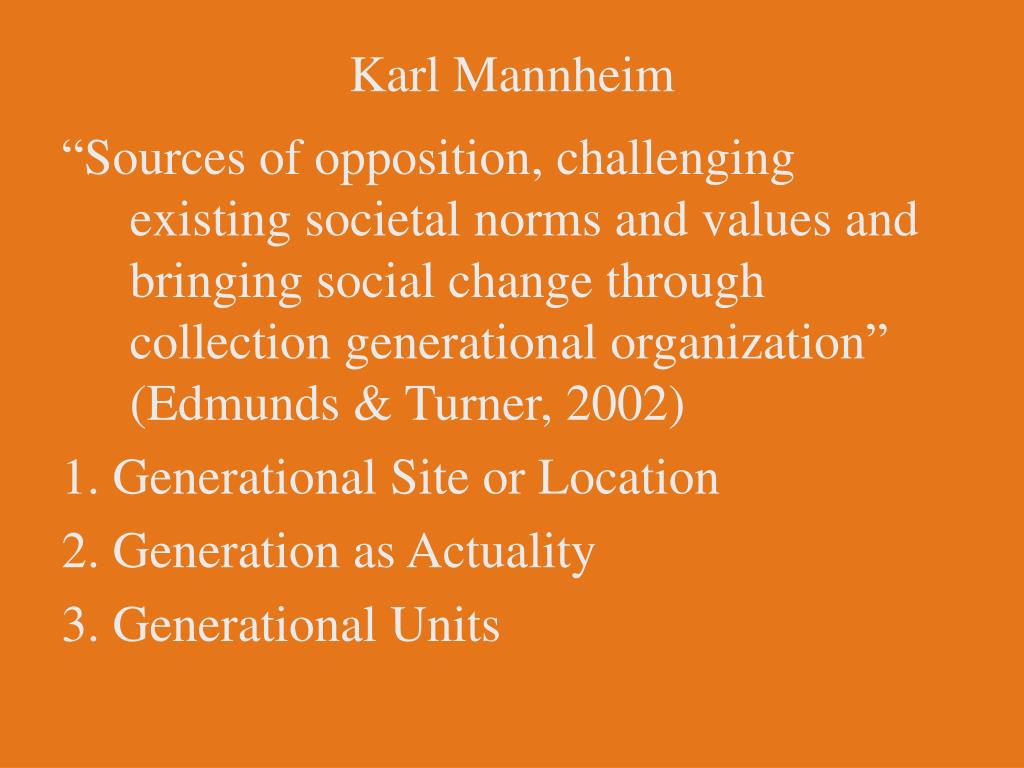 Karl Mannheim

“Sources of opposition, challenging existing societal norms and values and bringing social change through collection generational organization” (Edmunds & Turner, 2002)

1. Generational Site or Location

2. Generation as Actuality

3. Generational Units